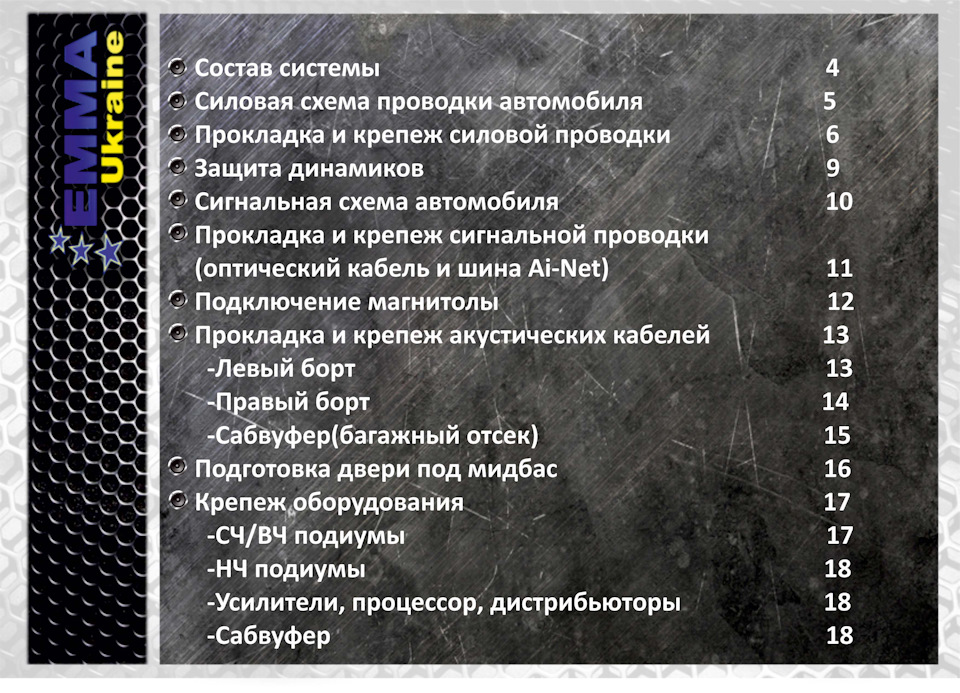 EMMA Ukraine

Состав системы 4
Силовая схема проводки автомобиля 5
Прокладка и крепеж силовой проводки 6
Защита динамиков 9
Сигнальная схема автомобиля 10
Прокладка и крепеж сигнальной проводки (оптический кабель и шина Ai-Net) 11
Подключение магнитолы 12
Прокладка и крепеж акустических кабелей 13
-Левый борт 13
-Правый борт 14
-Сабвуфер(багажный отсек) 15
Подготовка двери под мидбас 16
Крепеж оборудования 17
-СЧ/ВЧ подиумы 17
-НЧ подиумы 18
-Усилители, процессор, дистрибьюторы 18
-Сабвуфер 18